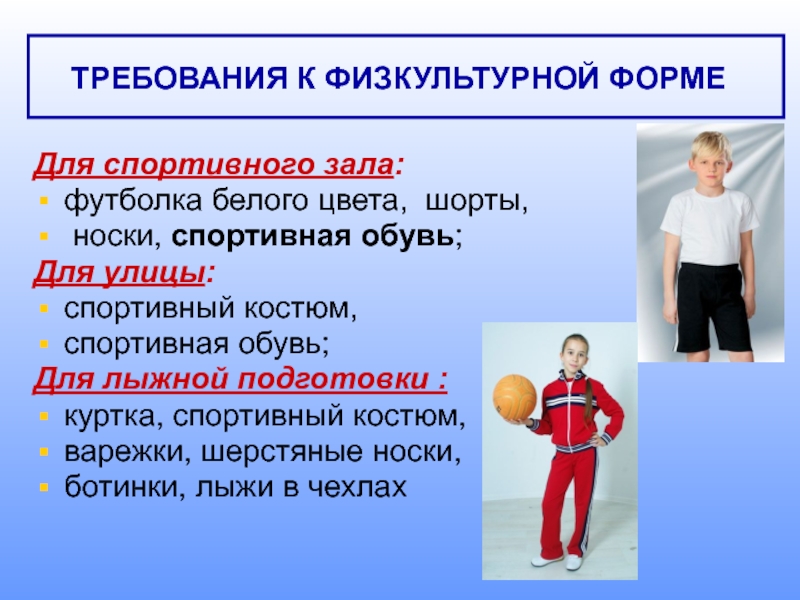 ТРЕБОВАНИЯ К ФИЗКУЛЬТУРНОЙ ФОРМЕ

Для спортивного зала:
- футболка белого цвета, шорты,
- носки, спортивная обувь;

Для улицы:
- спортивный костюм,
- спортивная обувь;

Для лыжной подготовки :
- куртка, спортивный костюм,
- варежки, шерстяные носки,
- ботинки, лыжи в чехлах